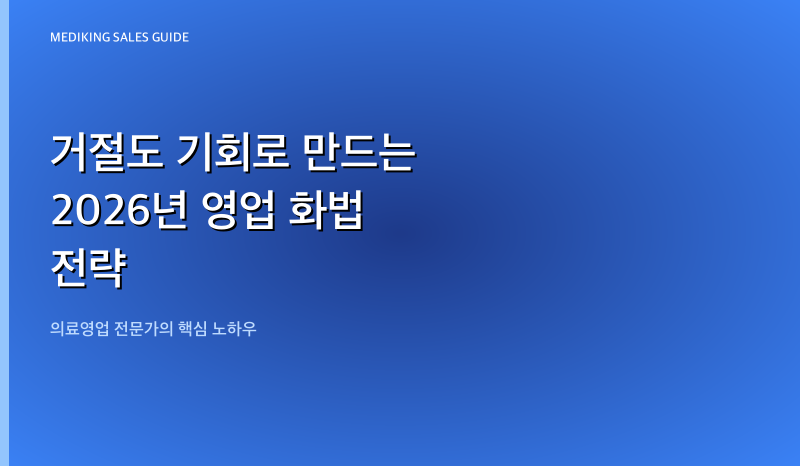 MEDIKING SALES GUIDE

거절도 기회로 만드는 2026년 영업 화법 전략

의료영업 전문가의 핵심 노하우